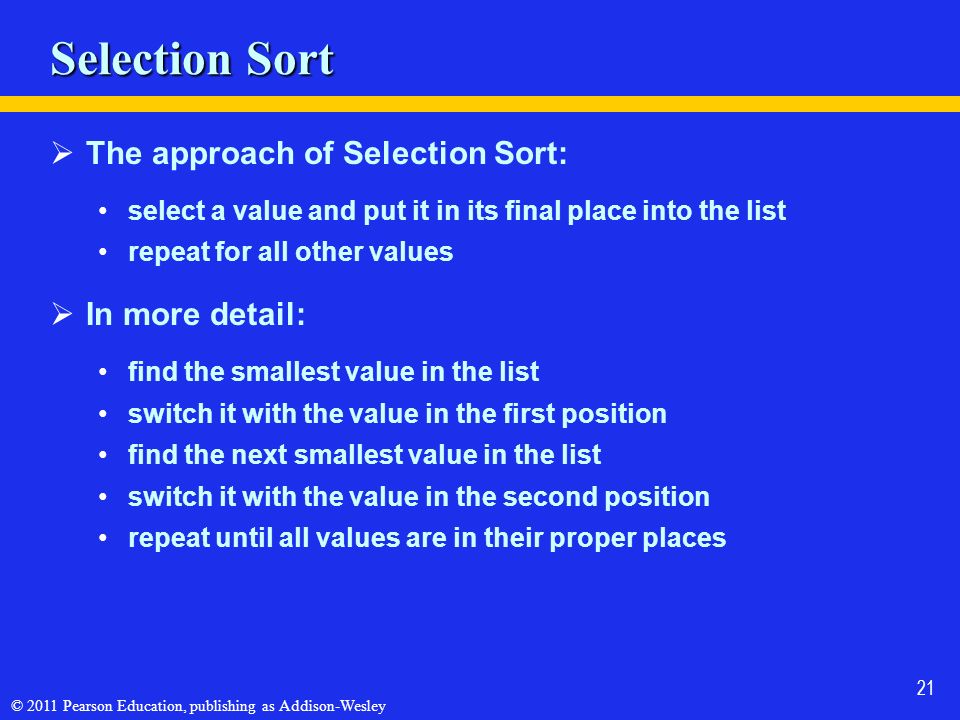 Selection Sort

➢ The approach of Selection Sort:

• select a value and put it in its final place into the list
• repeat for all other values

➢ In more detail:

• find the smallest value in the list
• switch it with the value in the first position
• find the next smallest value in the list
• switch it with the value in the second position
• repeat until all values are in their proper places

21

© 2011 Pearson Education, publishing as Addison-Wesley